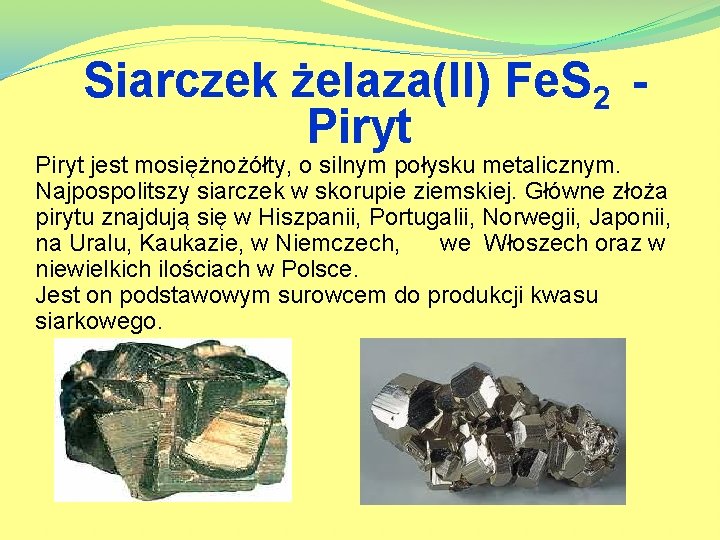 Siarczek żelaza(II) $FeS_2$ - Piryt

Piryt jest mosiężnożółty, o silnym połysku metalicznym. Najpospolitszy siarczek w skorupie ziemskiej. Główne złoża pirytu znajdują się w Hiszpanii, Portugalii, Norwegii, Japonii, na Uralu, Kaukazie, w Niemczech, we Włoszech oraz w niewielkich ilościach w Polsce.
Jest on podstawowym surowcem do produkcji kwasu siarkowego.